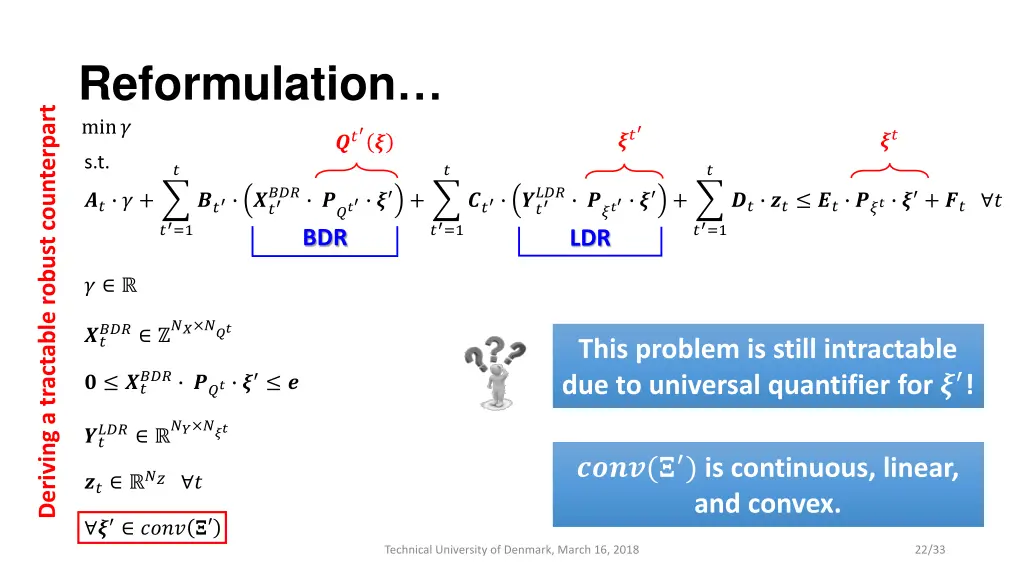 Deriving a tractable robust counterpart

Reformulation…

$\min \gamma$

s.t.

$\boldsymbol{Q}^{t'}(\boldsymbol{\xi})$ $\boldsymbol{\xi}^{t'}$ $\boldsymbol{\xi}^{t}$

$\boldsymbol{A}_t \cdot \gamma + \sum_{t'=1}^{t} \boldsymbol{B}_{t'} \cdot \left(\boldsymbol{X}_{t'}^{BDR} \cdot \boldsymbol{P}_{Q^{t'}} \cdot \boldsymbol{\xi}'\right) + \sum_{t'=1}^{t} \boldsymbol{C}_{t'} \cdot \left(\boldsymbol{Y}_{t'}^{LDR} \cdot \boldsymbol{P}_{\xi^{t'}} \cdot \boldsymbol{\xi}'\right) + \sum_{t'=1}^{t} \boldsymbol{D}_t \cdot \boldsymbol{z}_t \leq \boldsymbol{E}_t \cdot \boldsymbol{P}_{\xi^t} \cdot \boldsymbol{\xi}' + \boldsymbol{F}_t \quad \forall t$

BDR LDR

$\gamma \in \mathbb{R}$

$\boldsymbol{X}_t^{BDR} \in \mathbb{Z}^{N_X \times N_{Q^t}}$

$\boldsymbol{0} \leq \boldsymbol{X}_t^{BDR} \cdot \boldsymbol{P}_{Q^t} \cdot \boldsymbol{\xi}' \leq \boldsymbol{e}$

$\boldsymbol{Y}_t^{LDR} \in \mathbb{R}^{N_Y \times N_{\xi^t}}$

$\boldsymbol{z}_t \in \mathbb{R}^{N_Z} \quad \forall t$

$\forall \boldsymbol{\xi}' \in conv(\Xi')$

This problem is still intractable due to universal quantifier for $\boldsymbol{\xi}'$!

$\boldsymbol{conv}(\Xi')$ is continuous, linear, and convex.

Technical University of Denmark, March 16, 2018

22/33